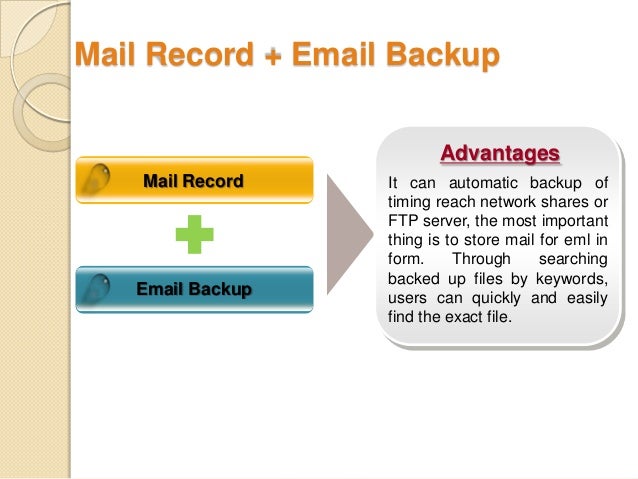 Mail Record + Email Backup

Mail Record

Email Backup

Advantages

It can automatic backup of timing reach network shares or FTP server, the most important thing is to store mail for eml in form. Through searching backed up files by keywords, users can quickly and easily find the exact file.